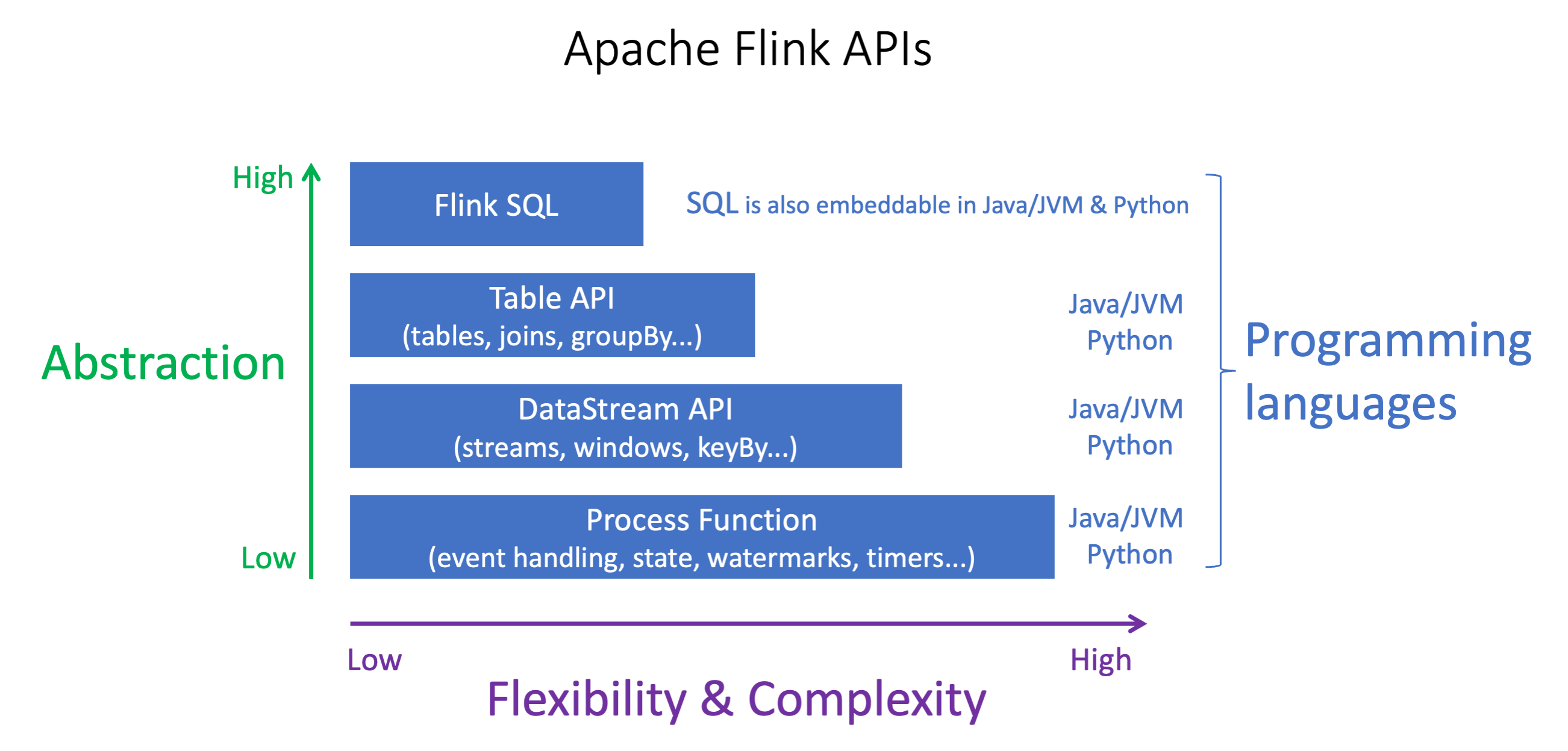 Apache Flink APIs

High

Abstraction

Low

Flink SQL

SQL is also embeddable in Java/JVM & Python

Table API
(tables, joins, groupBy...)

Java/JVM
Python

DataStream API
(streams, windows, keyBy...)

Java/JVM
Python

Process Function
(event handling, state, watermarks, timers...)

Java/JVM
Python

Programming languages

Low

High

Flexibility & Complexity